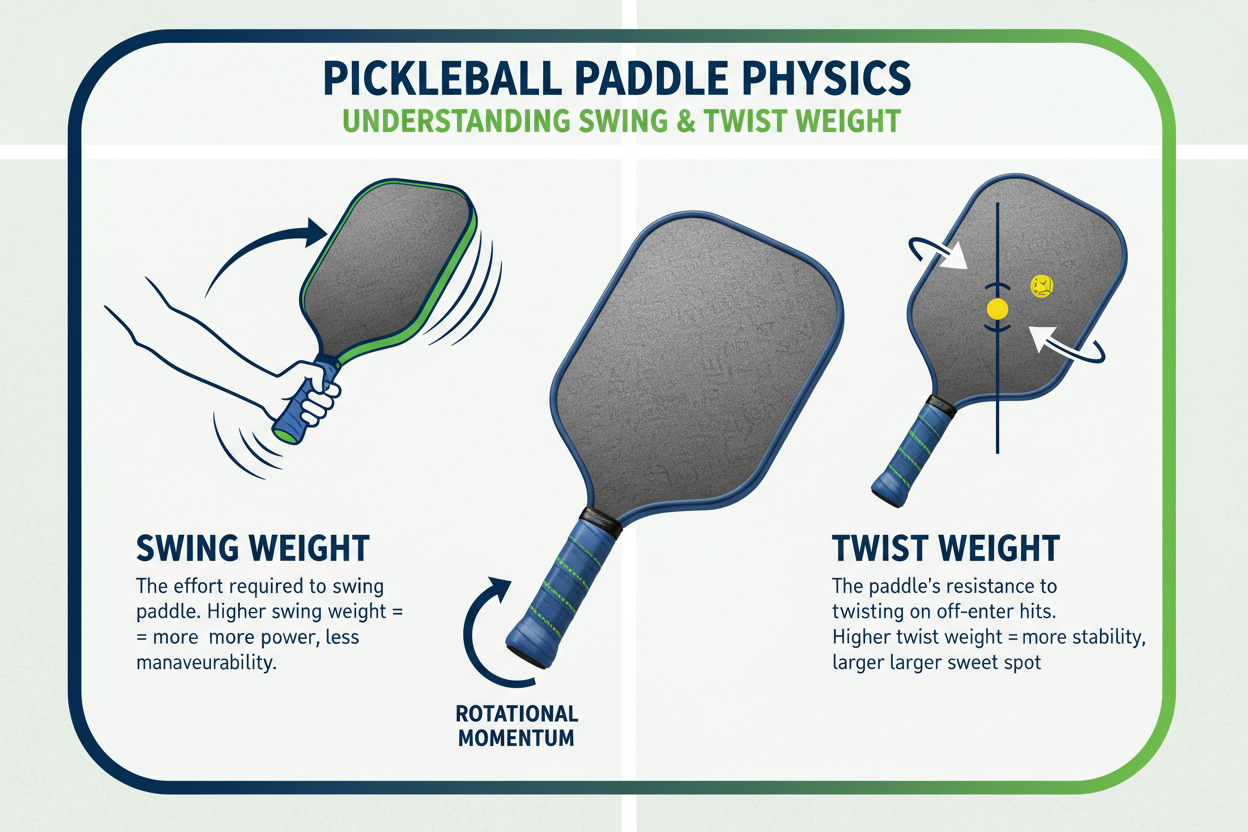 PICKLEBALL PADDLE PHYSICS
UNDERSTANDING SWING & TWIST WEIGHT

SWING WEIGHT
The effort required to swing paddle. Higher swing weight = = more more power, less manaveurability.

ROTATIONAL MOMENTUM

TWIST WEIGHT
The paddle's resistance to twisting on off-enter hits. Higher twist weight = more stability, larger larger sweet spot